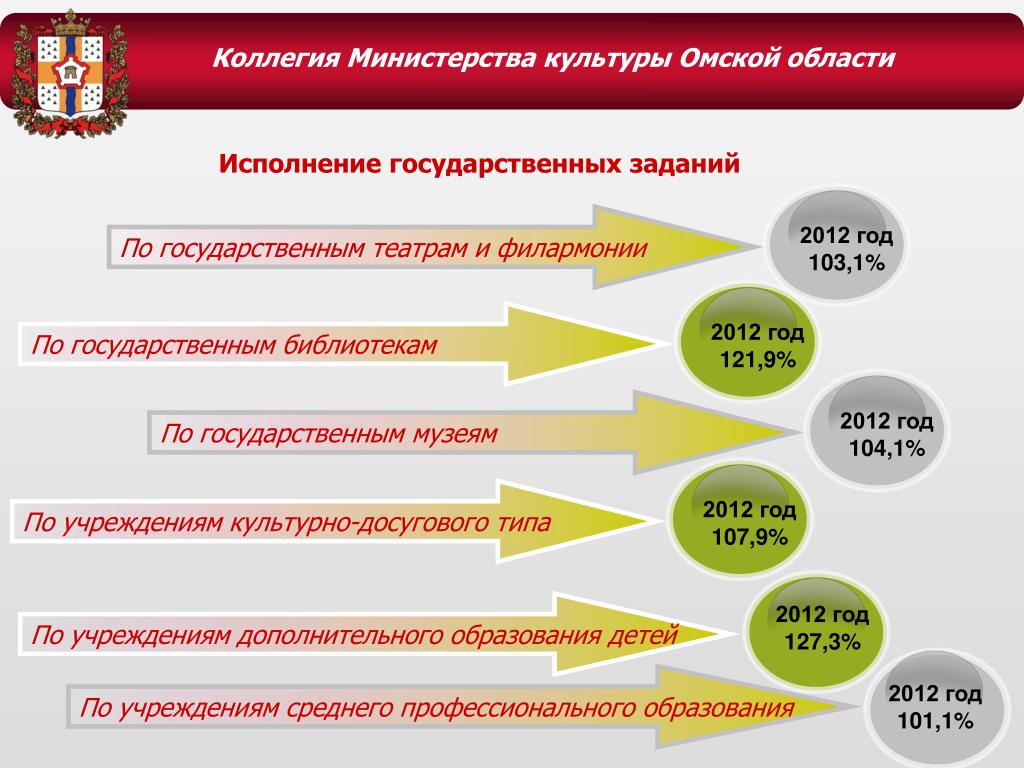 Коллегия Министерства культуры Омской области

Исполнение государственных заданий

По государственным театрам и филармонии

2012 год
103,1%

По государственным библиотекам

2012 год
121,9%

По государственным музеям

2012 год
104,1%

По учреждениям культурно-досугового типа

2012 год
107,9%

По учреждениям дополнительного образования детей

2012 год
127,3%

По учреждениям среднего профессионального образования

2012 год
101,1%